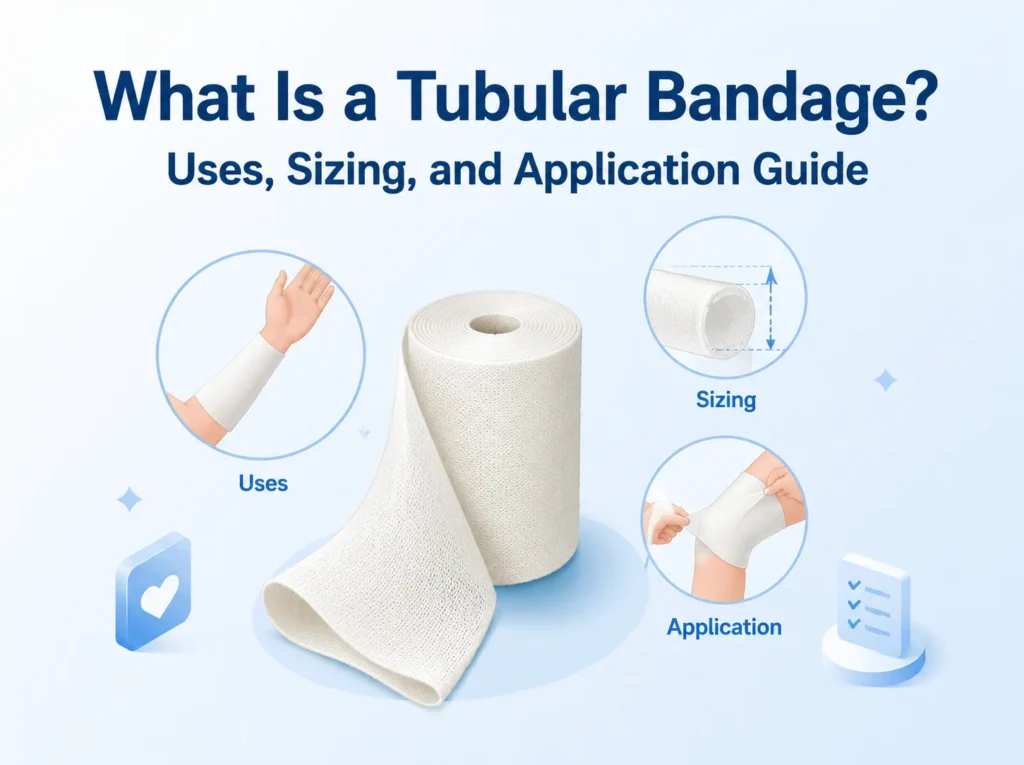 What Is a Tubular Bandage?
Uses, Sizing, and Application Guide

Uses

Sizing

Application